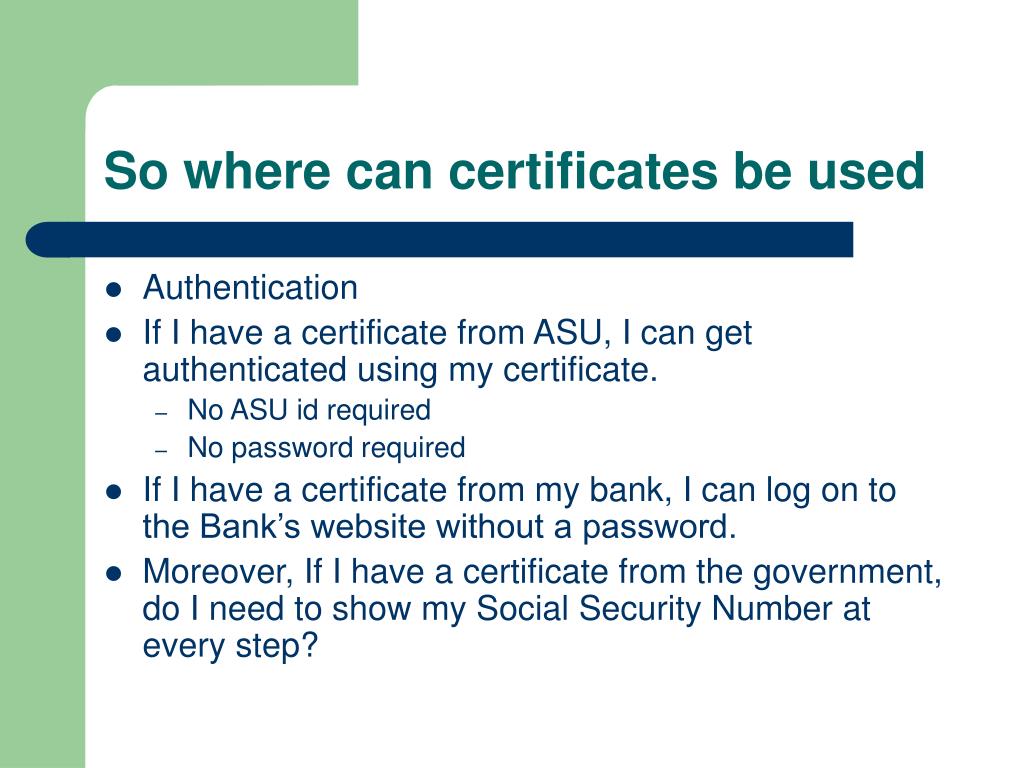 So where can certificates be used

- Authentication
- If I have a certificate from ASU, I can get authenticated using my certificate.
  – No ASU id required
  – No password required
- If I have a certificate from my bank, I can log on to the Bank’s website without a password.
- Moreover, If I have a certificate from the government, do I need to show my Social Security Number at every step?